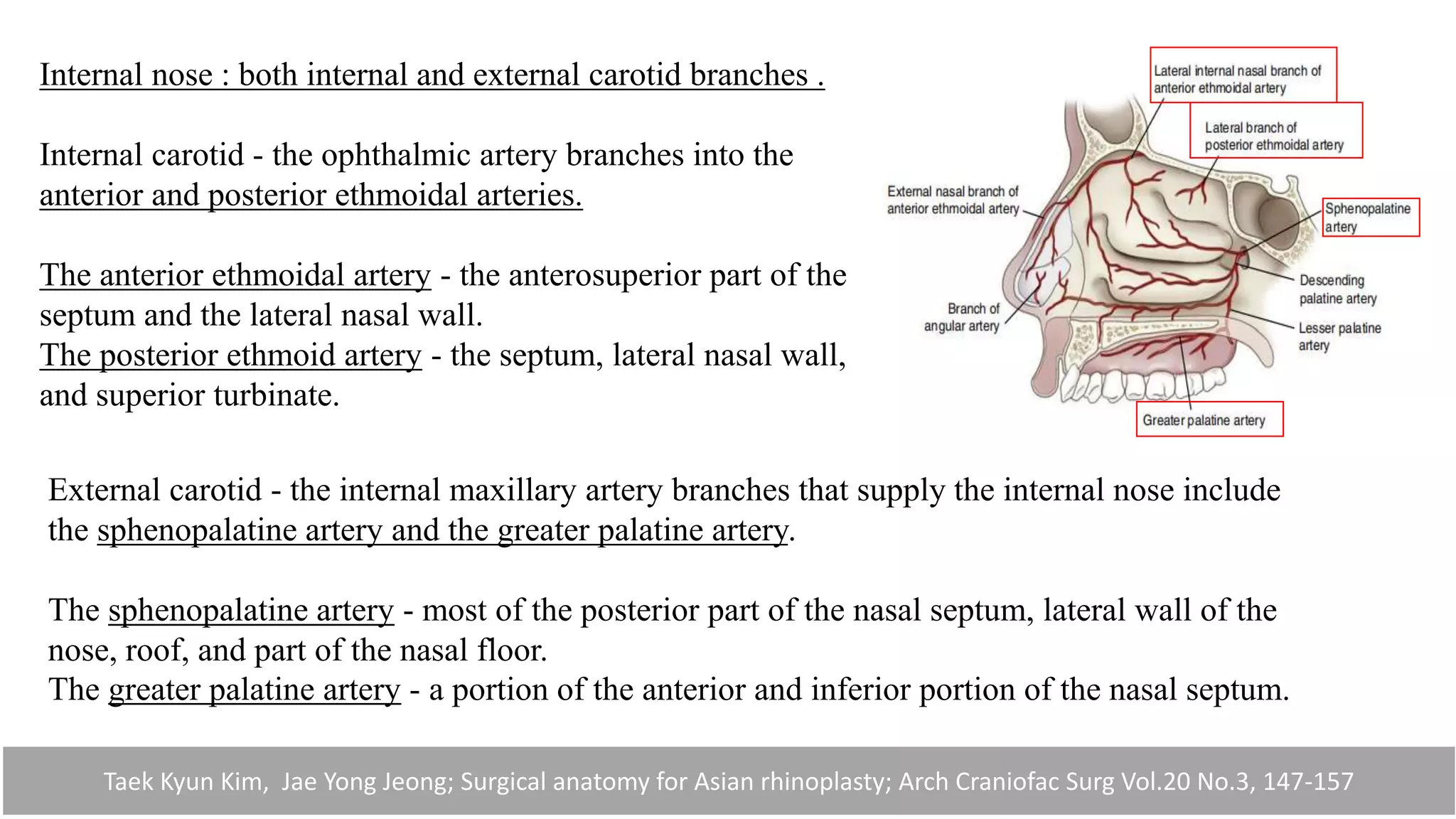 Internal nose : both internal and external carotid branches .

Internal carotid - the ophthalmic artery branches into the anterior and posterior ethmoidal arteries.

The anterior ethmoidal artery - the anterosuperior part of the septum and the lateral nasal wall.
The posterior ethmoid artery - the septum, lateral nasal wall, and superior turbinate.

Lateral internal nasal branch of anterior ethmoidal artery

Lateral branch of posterior ethmoidal artery

External nasal branch of anterior ethmoidal artery

Sphenopalatine artery

Descending palatine artery

Branch of angular artery

Lesser palatine artery

Greater palatine artery

External carotid - the internal maxillary artery branches that supply the internal nose include the sphenopalatine artery and the greater palatine artery.

The sphenopalatine artery - most of the posterior part of the nasal septum, lateral wall of the nose, roof, and part of the nasal floor.
The greater palatine artery - a portion of the anterior and inferior portion of the nasal septum.

Taek Kyun Kim, Jae Yong Jeong; Surgical anatomy for Asian rhinoplasty; Arch Craniofac Surg Vol.20 No.3, 147-157